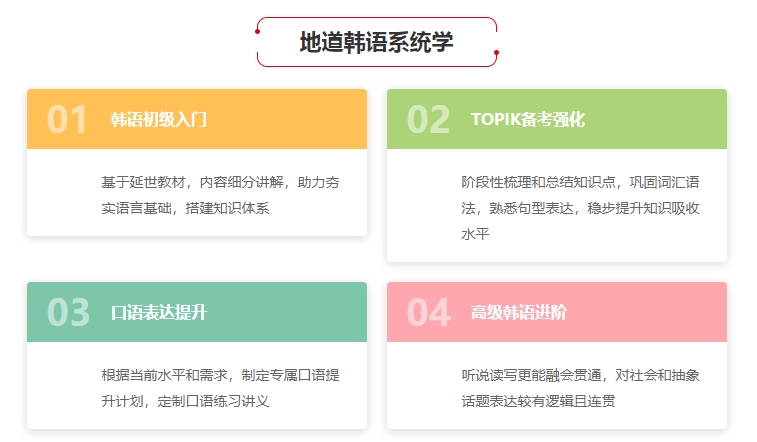 地道韩语系统学

01 韩语初级入门

基于延世教材，内容细分讲解，助力夯实语言基础，搭建知识体系

02 TOPIK备考强化

阶段性梳理和总结知识点，巩固词汇语法，熟悉句型表达，稳步提升知识吸收水平

03 口语表达提升

根据当前水平和需求，制定专属口语提升计划，定制口语练习讲义

04 高级韩语进阶

听说读写更能融会贯通，对社会和抽象话题表达较有逻辑且连贯